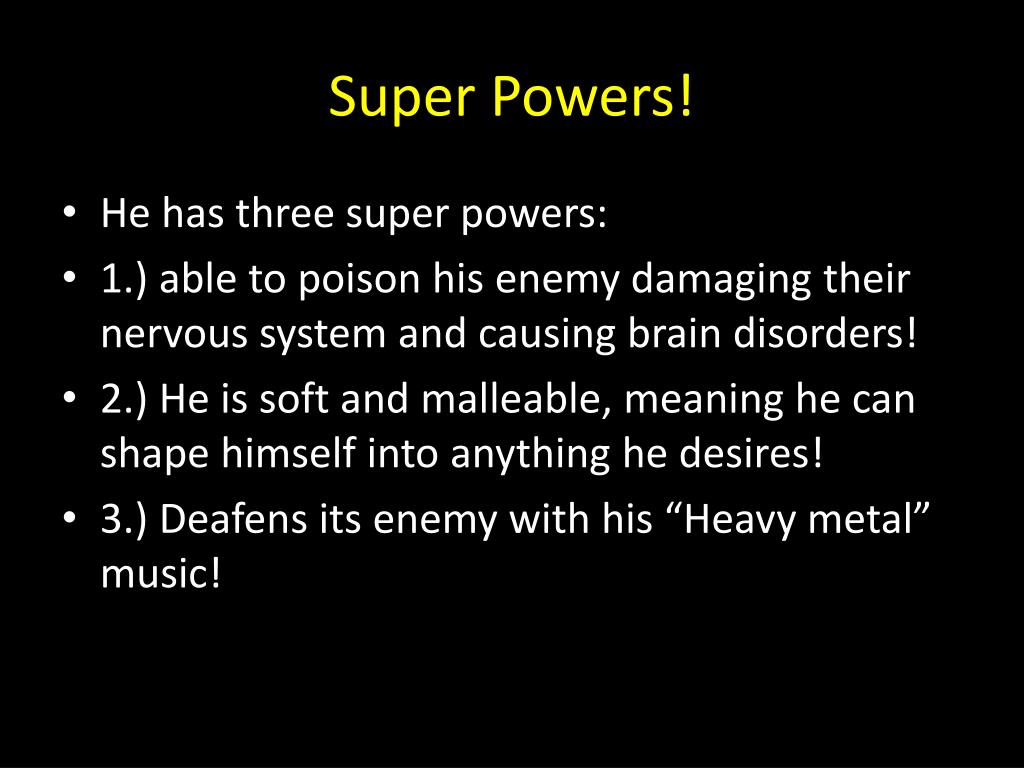 Super Powers!

• He has three super powers:
• 1.) able to poison his enemy damaging their nervous system and causing brain disorders!
• 2.) He is soft and malleable, meaning he can shape himself into anything he desires!
• 3.) Deafens its enemy with his “Heavy metal” music!